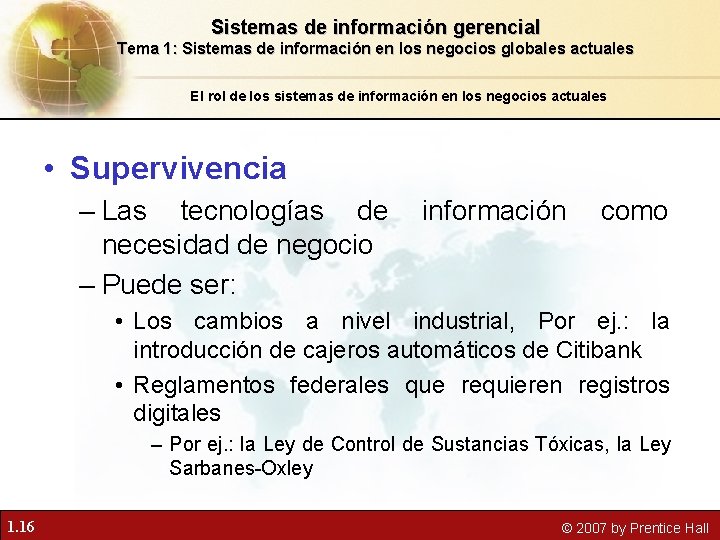 Sistemas de información gerencial
Tema 1: Sistemas de información en los negocios globales actuales

El rol de los sistemas de información en los negocios actuales

• Supervivencia
– Las tecnologías de información como necesidad de negocio
– Puede ser:
• Los cambios a nivel industrial, Por ej.: la introducción de cajeros automáticos de Citibank
• Reglamentos federales que requieren registros digitales
– Por ej.: la Ley de Control de Sustancias Tóxicas, la Ley Sarbanes-Oxley

1.16

© 2007 by Prentice Hall